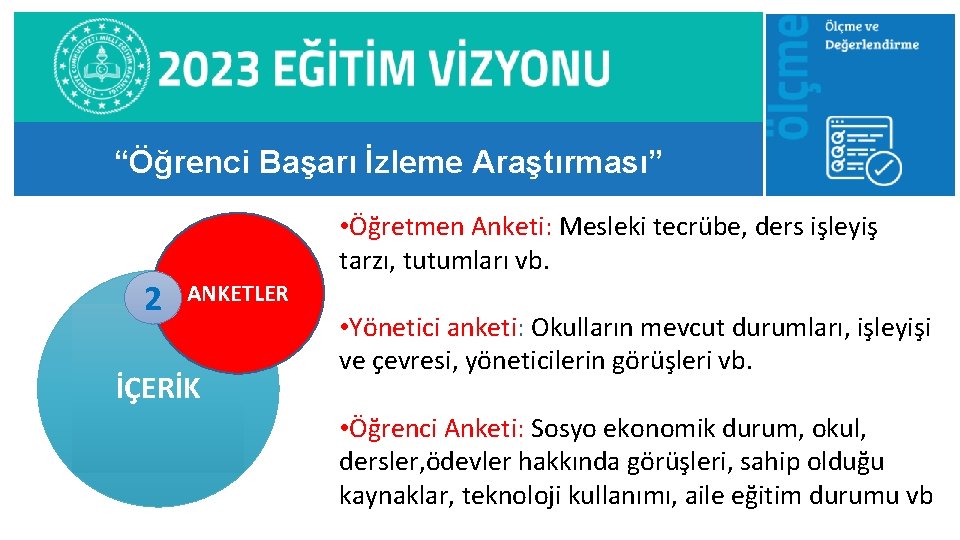 2023 EĞİTİM VİZYONU

ölçme

Ölçme ve Değerlendirme

“Öğrenci Başarı İzleme Araştırması”

2

ANKETLER

İÇERİK

•Öğretmen Anketi: Mesleki tecrübe, ders işleyiş tarzı, tutumları vb.

•Yönetici anketi: Okulların mevcut durumları, işleyişi ve çevresi, yöneticilerin görüşleri vb.

•Öğrenci Anketi: Sosyo ekonomik durum, okul, dersler,ödevler hakkında görüşleri, sahip olduğu kaynaklar, teknoloji kullanımı, aile eğitim durumu vb